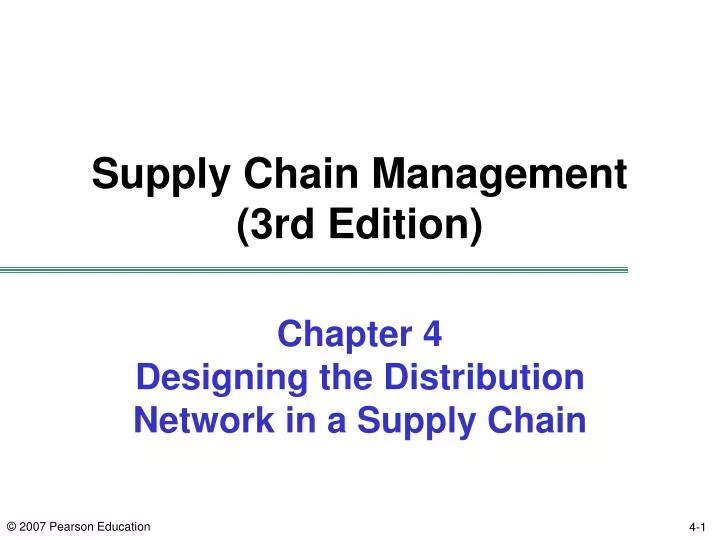 Supply Chain Management
(3rd Edition)

Chapter 4
Designing the Distribution Network in a Supply Chain

© 2007 Pearson Education

4-1